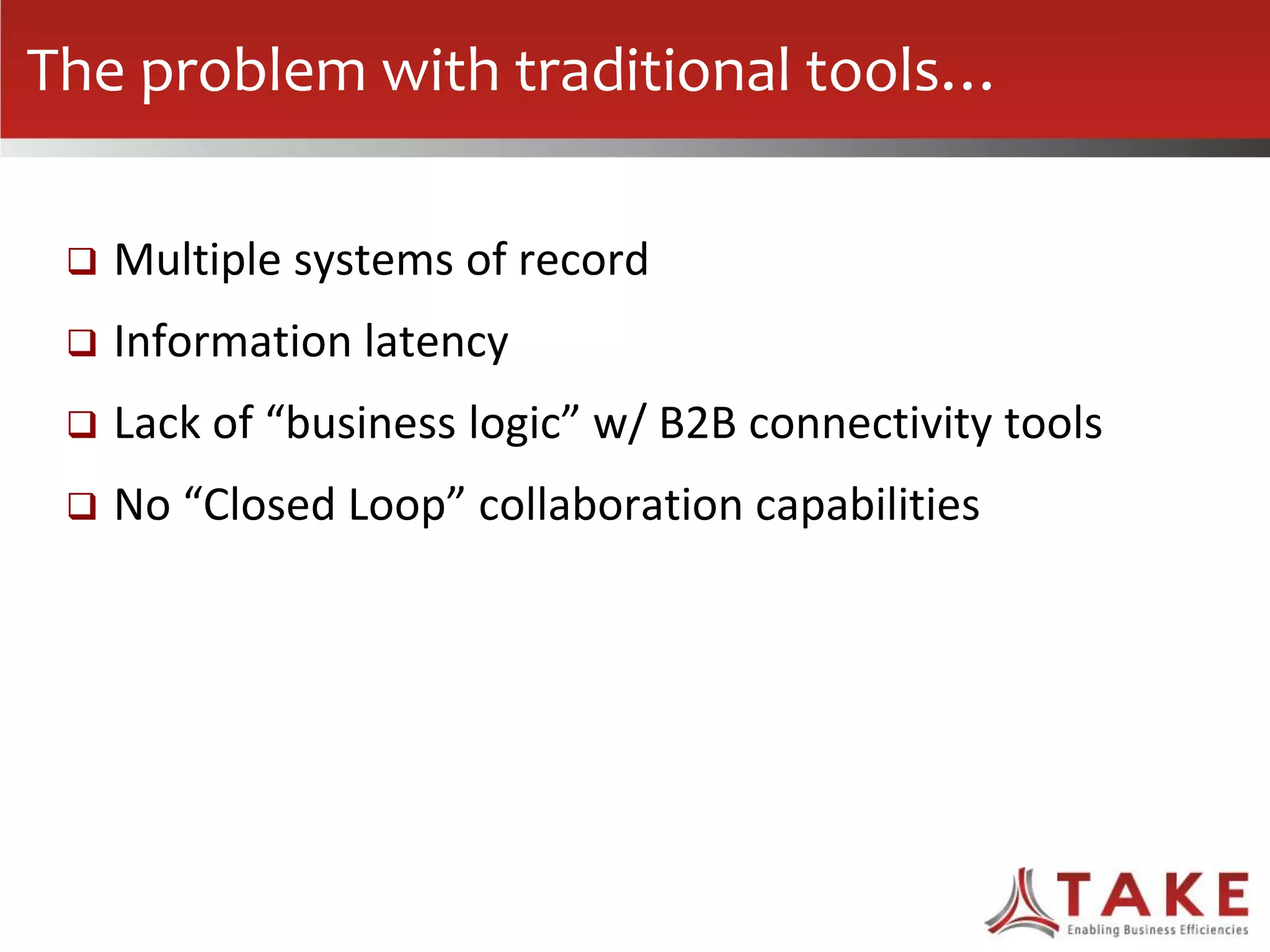 The problem with traditional tools…

❑ Multiple systems of record

❑ Information latency

❑ Lack of “business logic” w/ B2B connectivity tools

❑ No “Closed Loop” collaboration capabilities

TAKE
Enabling Business Efficiencies